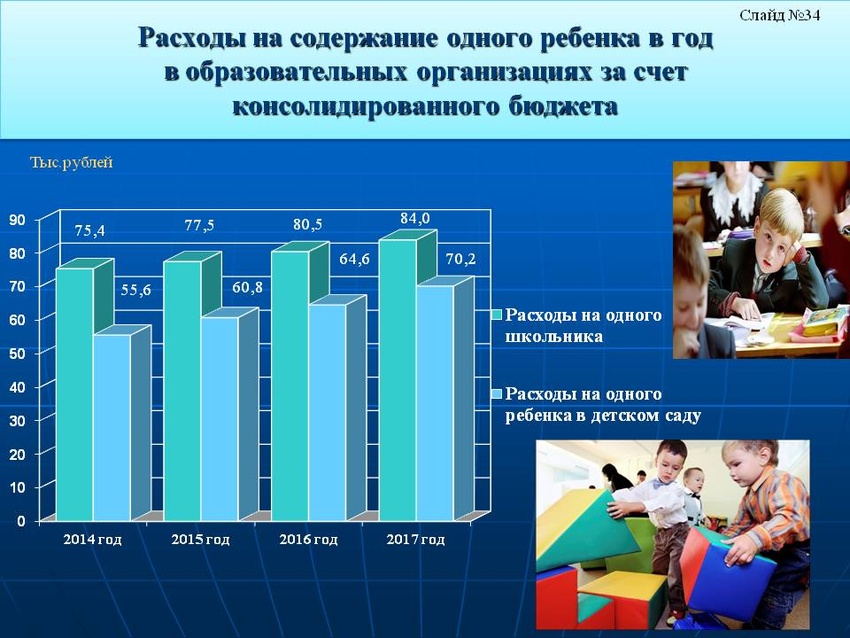 Слайд №34

Расходы на содержание одного ребенка в год в образовательных организациях за счет консолидированного бюджета

Тыс.рублей

90
80
70
60
50
40
30
20
10
0

75,4
55,6
77,5
60,8
80,5
64,6
84,0
70,2

2014 год
2015 год
2016 год
2017 год

Расходы на одного школьника

Расходы на одного ребенка в детском саду